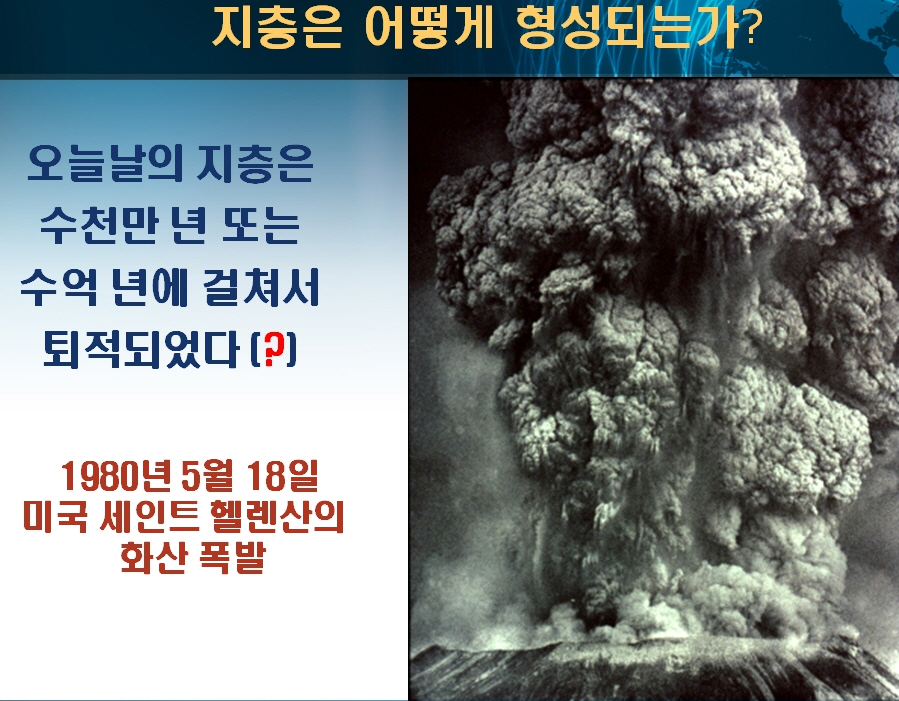 지층은 어떻게 형성되는가?

오늘날의 지층은 수천만 년 또는 수억 년에 걸쳐서 퇴적되었다 (?)

1980년 5월 18일
미국 세인트 헬렌산의
화산 폭발